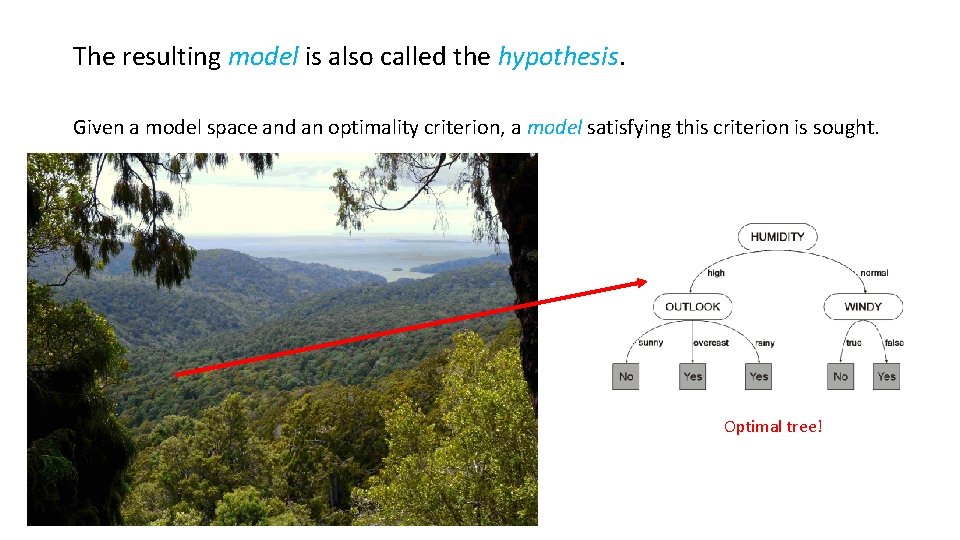 The resulting model is also called the hypothesis.

Given a model space and an optimality criterion, a model satisfying this criterion is sought.

HUMIDITY

high

normal

OUTLOOK

WINDY

sunny

overcast

rainy

true

false

No

Yes

Yes

No

Yes

Optimal tree!